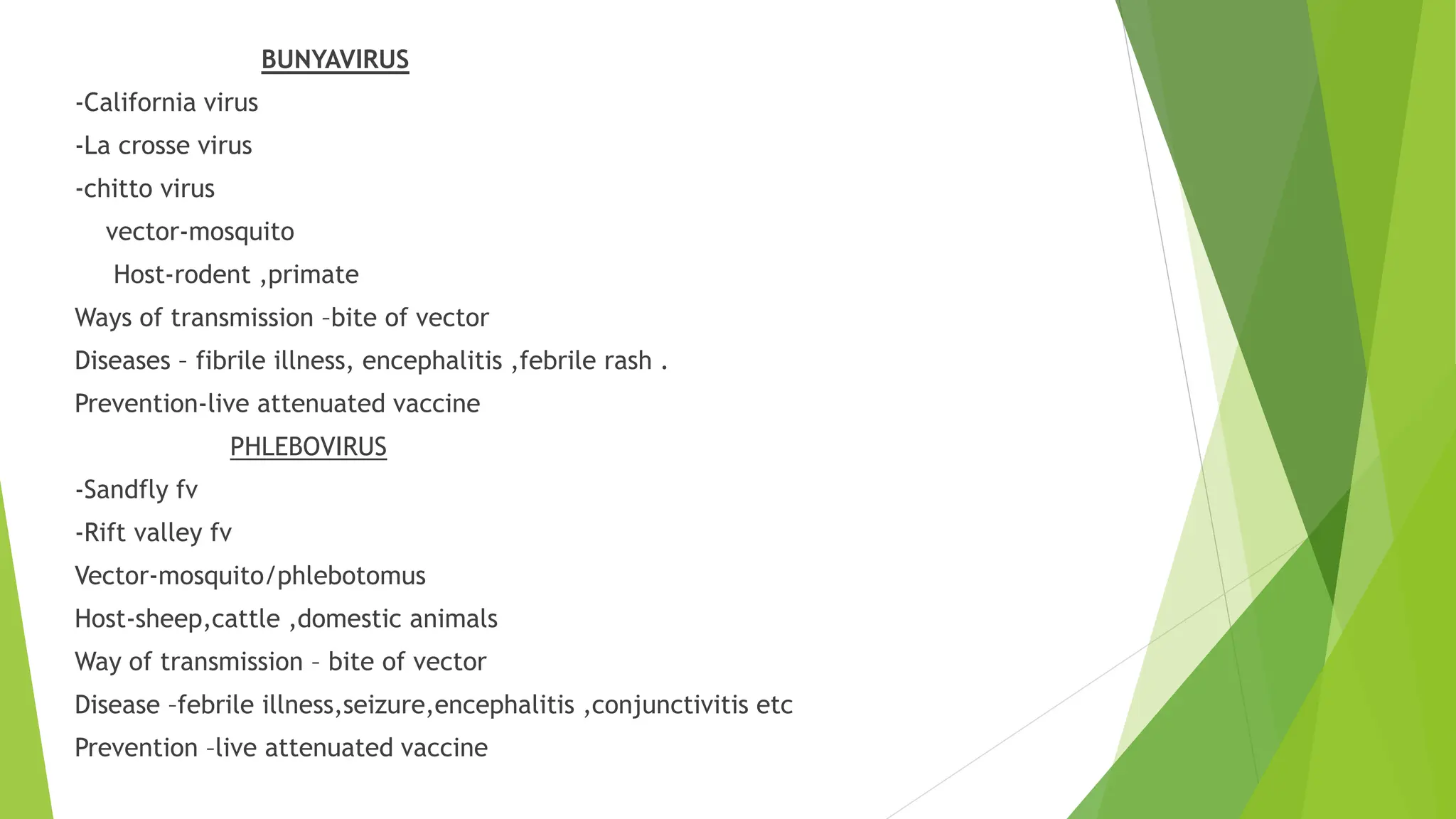 BUNYAVIRUS

-California virus

-La crosse virus

-chitto virus

vector-mosquito

Host-rodent ,primate

Ways of transmission –bite of vector

Diseases – fibrile illness, encephalitis ,febrile rash .

Prevention-live attenuated vaccine

PHLEBOVIRUS

-Sandfly fv

-Rift valley fv

Vector-mosquito/phlebotomus

Host-sheep,cattle ,domestic animals

Way of transmission – bite of vector

Disease –febrile illness,seizure,encephalitis ,conjunctivitis etc

Prevention –live attenuated vaccine